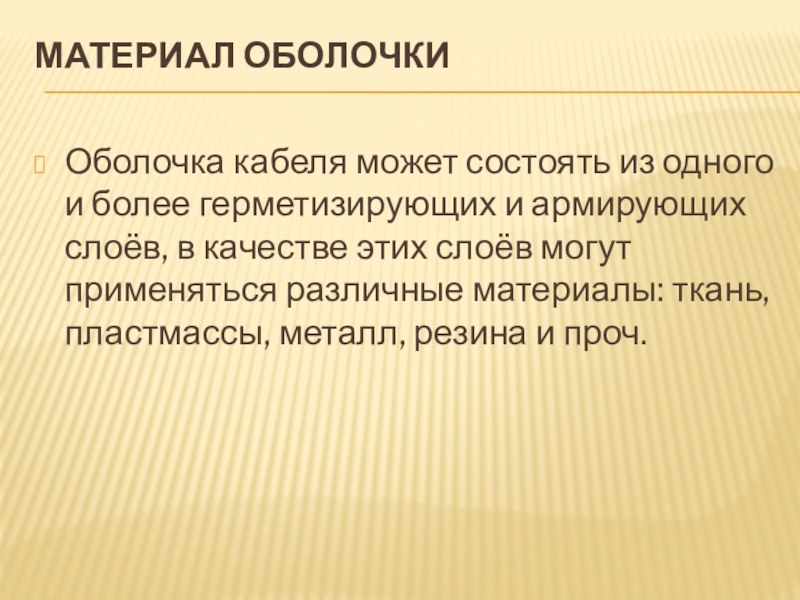 МАТЕРИАЛ ОБОЛОЧКИ

Оболочка кабеля может состоять из одного и более герметизирующих и армирующих слоёв, в качестве этих слоёв могут применяться различные материалы: ткань, пластмассы, металл, резина и проч.